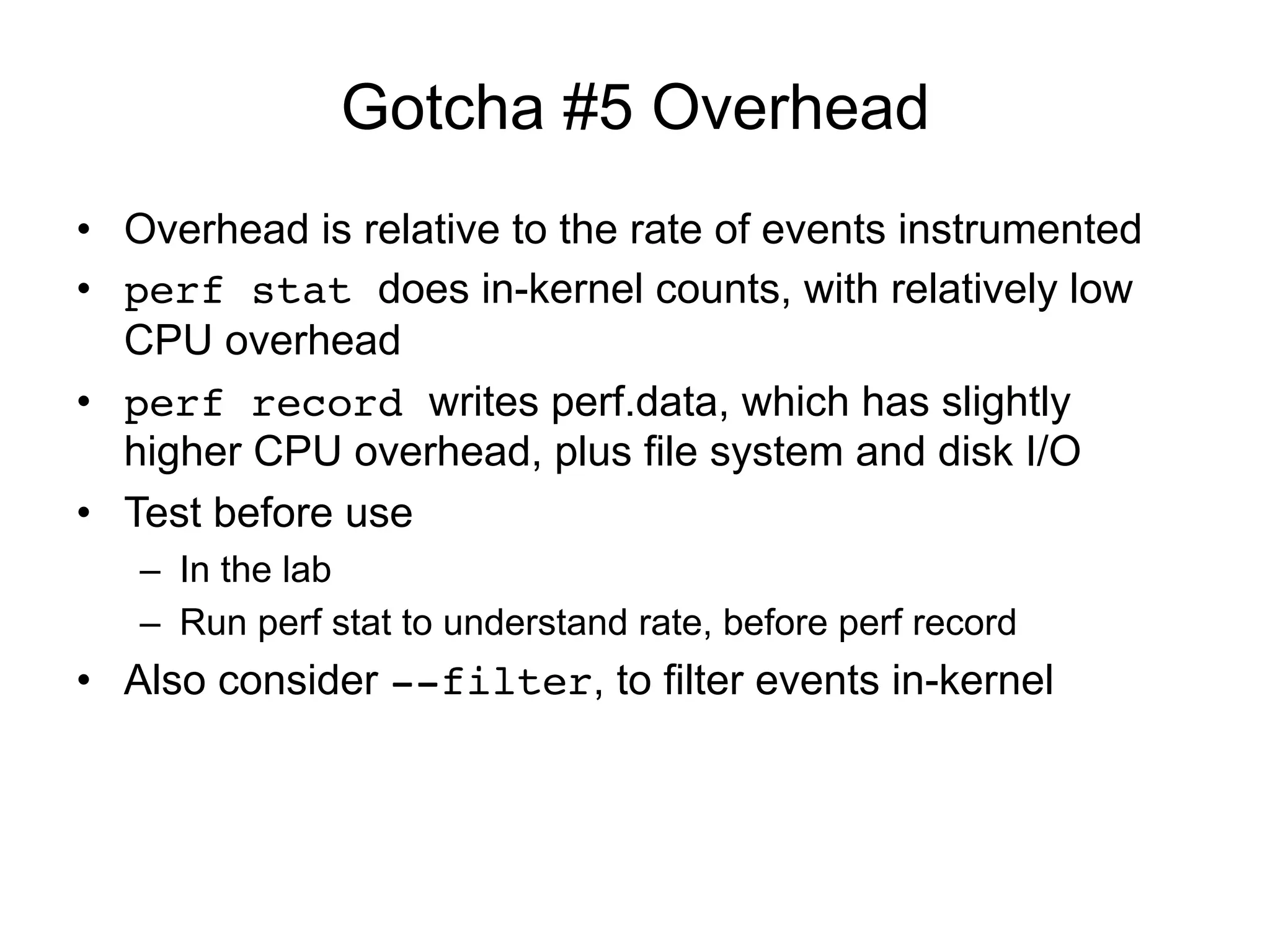 Gotcha #5 Overhead

• Overhead is relative to the rate of events instrumented
• perf stat does in-kernel counts, with relatively low CPU overhead
• perf record writes perf.data, which has slightly higher CPU overhead, plus file system and disk I/O
• Test before use
– In the lab
– Run perf stat to understand rate, before perf record
• Also consider --filter, to filter events in-kernel